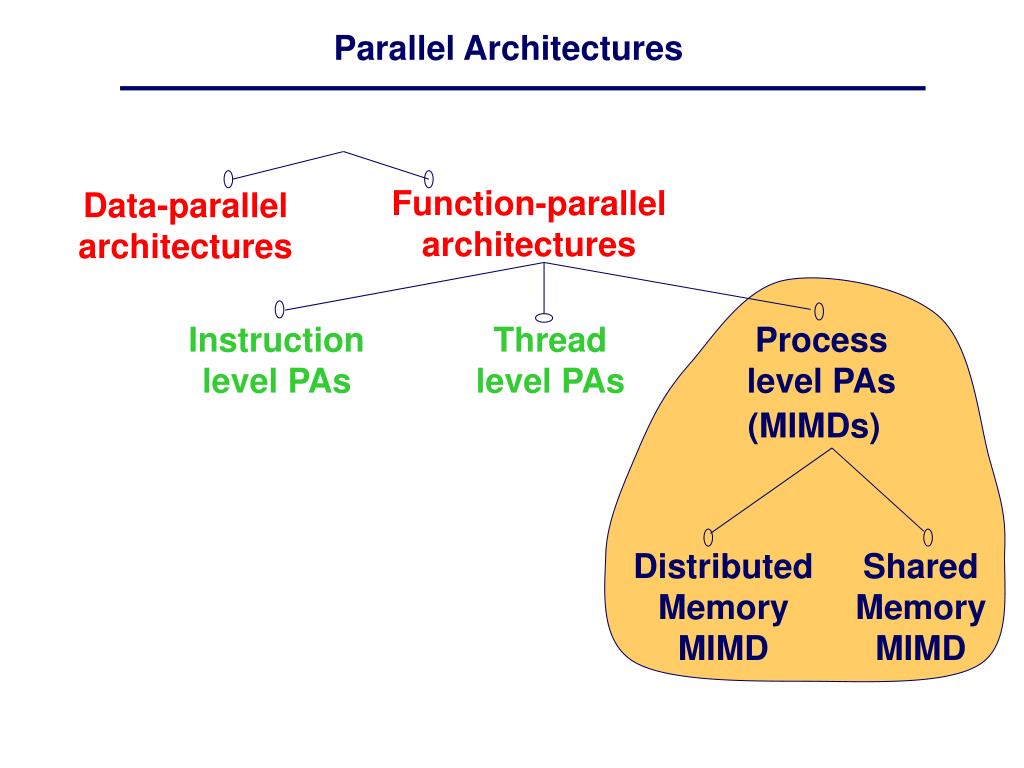 Parallel Architectures

Data-parallel architectures

Function-parallel architectures

Instruction level PAs

Thread level PAs

Process level PAs (MIMDs)

Distributed Memory MIMD

Shared Memory MIMD